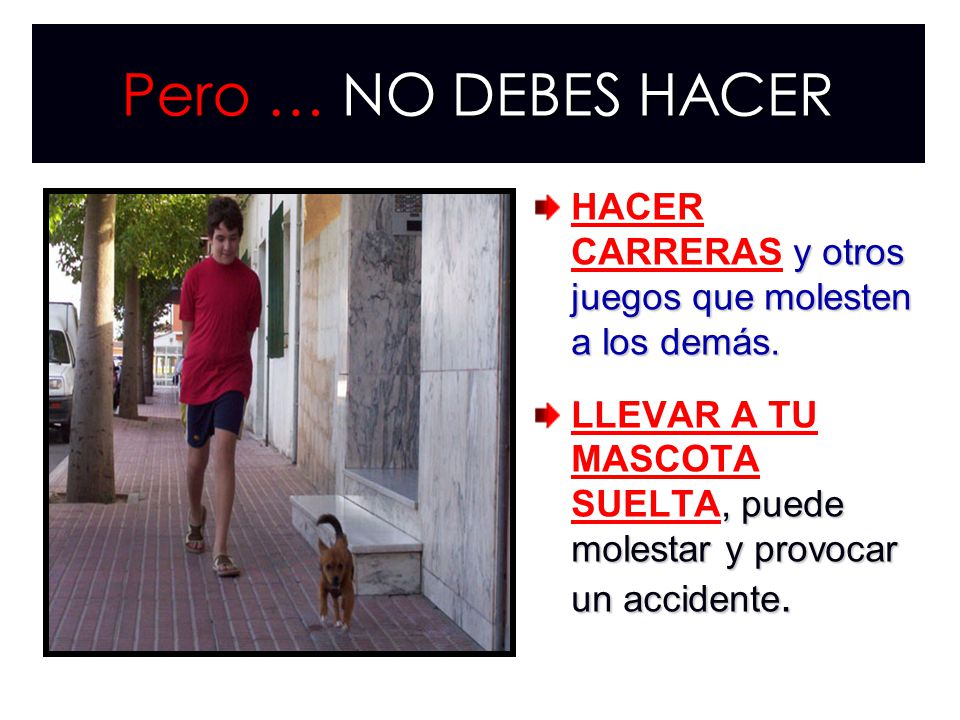 Pero … NO DEBES HACER

HACER CARRERAS y otros juegos que molesten a los demás.

LLEVAR A TU MASCOTA SUELTA, puede molestar y provocar un accidente.